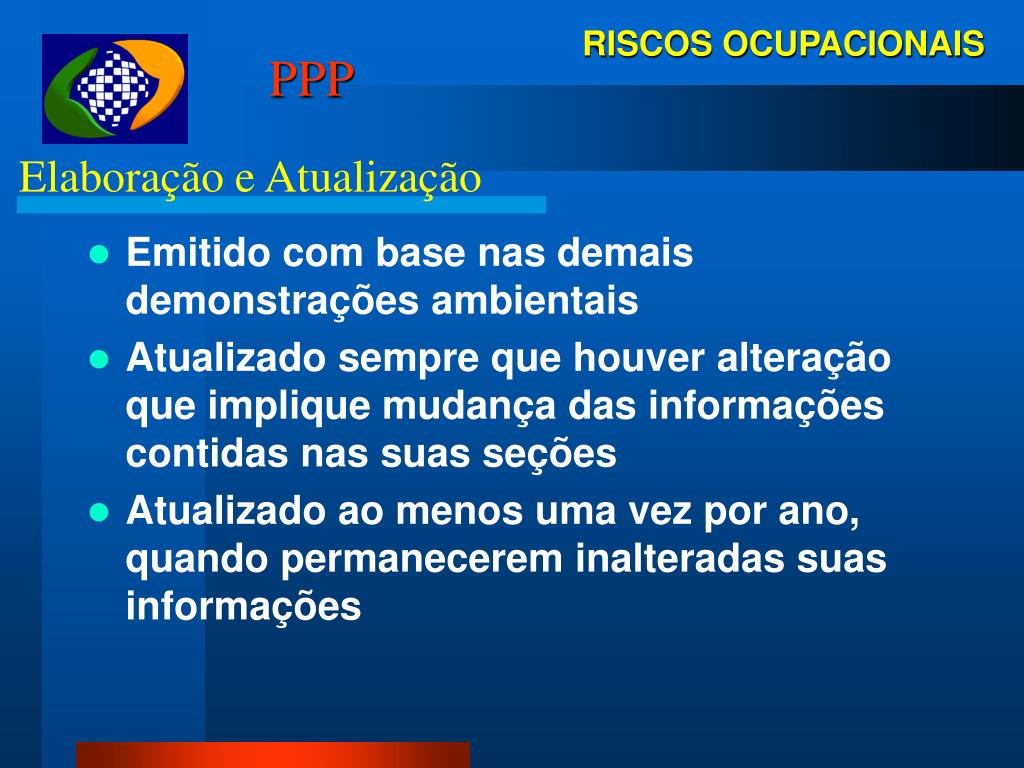 RISCOS OCUPACIONAIS

PPP

Elaboração e Atualização

- Emitido com base nas demais demonstrações ambientais
- Atualizado sempre que houver alteração que implique mudança das informações contidas nas suas seções
- Atualizado ao menos uma vez por ano, quando permanecerem inalteradas suas informações